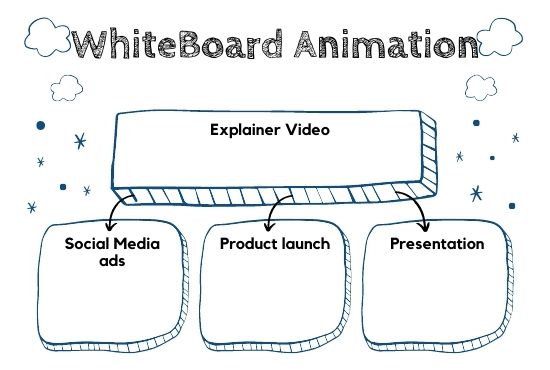 WhiteBoard Animation

Explainer Video

Social Media ads

Product launch

Presentation